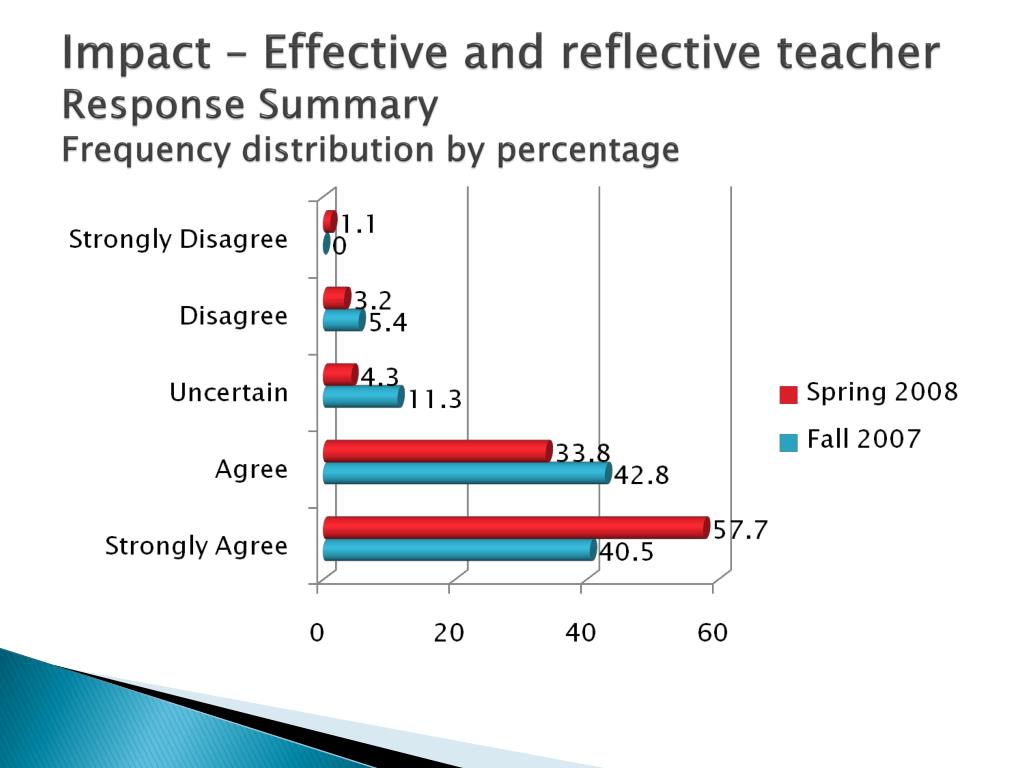 Impact – Effective and reflective teacher
Response Summary
Frequency distribution by percentage

Strongly Disagree
1.1
0

Disagree
3.2
5.4

Uncertain
4.3
11.3

Agree
33.8
42.8

Strongly Agree
57.7
40.5

0 20 40 60

Spring 2008
Fall 2007